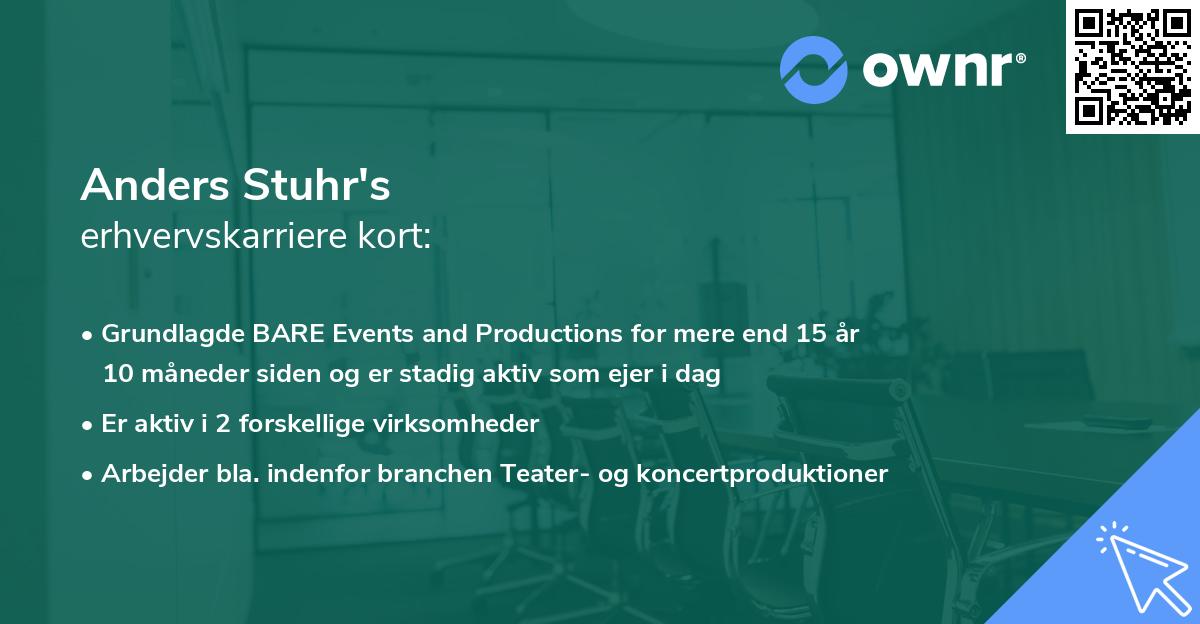 ownr®

Anders Stuhr's
erhvervskarriere kort:

• Grundlagde BARE Events and Productions for mere end 15 år 10 måneder siden og er stadig aktiv som ejer i dag
• Er aktiv i 2 forskellige virksomheder
• Arbejder bla. indenfor branchen Teater- og koncertproduktioner